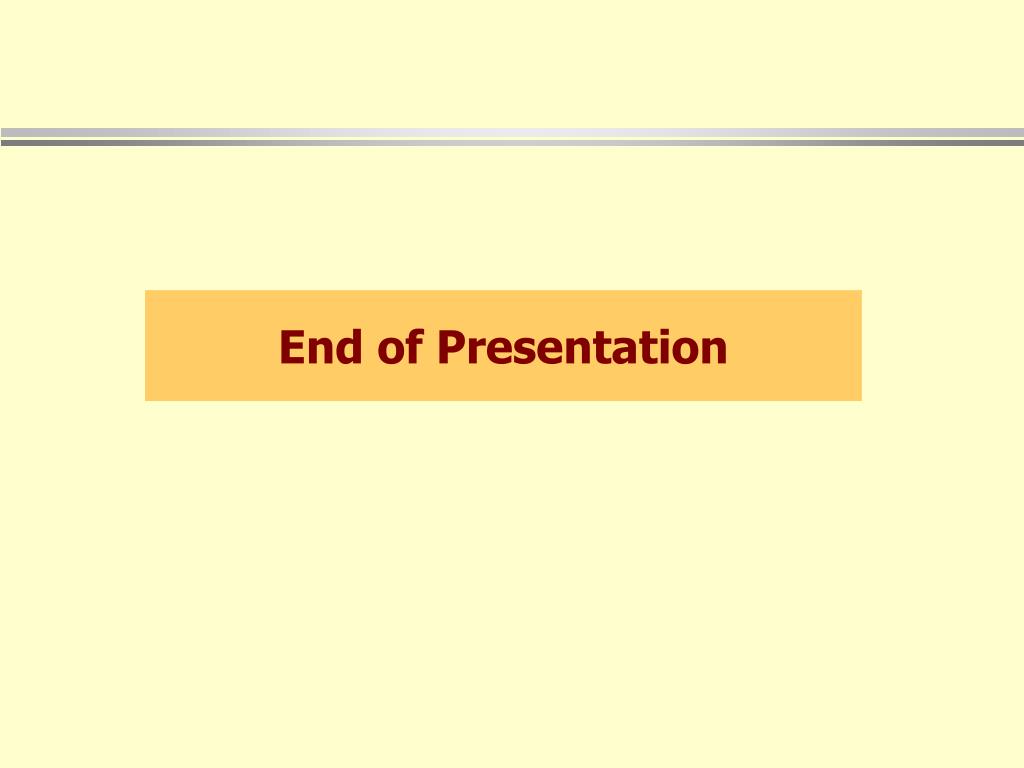 End of Presentation